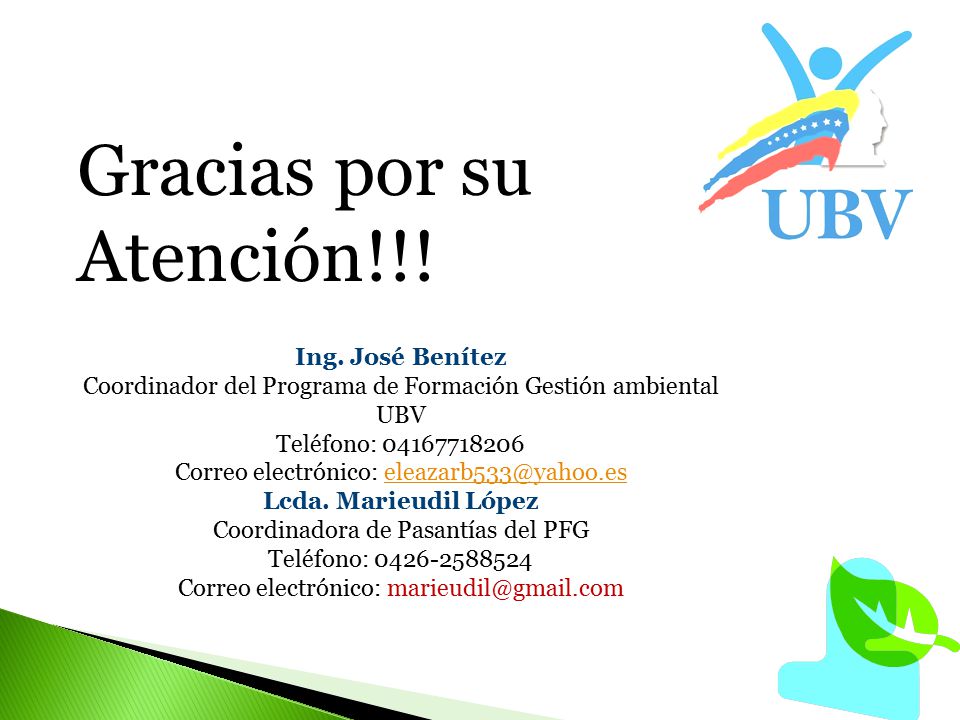 UBV

Gracias por su Atención!!!

Ing. José Benítez
Coordinador del Programa de Formación Gestión ambiental
UBV
Teléfono: 04167718206
Correo electrónico: eleazarb533@yahoo.es
Lcda. Marieudil López
Coordinadora de Pasantías del PFG
Teléfono: 0426-2588524
Correo electrónico: marieudil@gmail.com